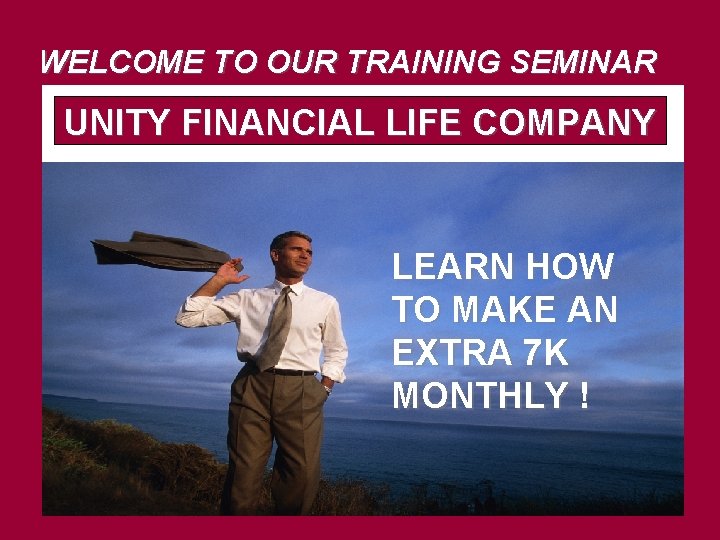 WELCOME TO OUR TRAINING SEMINAR

UNITY FINANCIAL LIFE COMPANY

LEARN HOW TO MAKE AN EXTRA 7K MONTHLY !